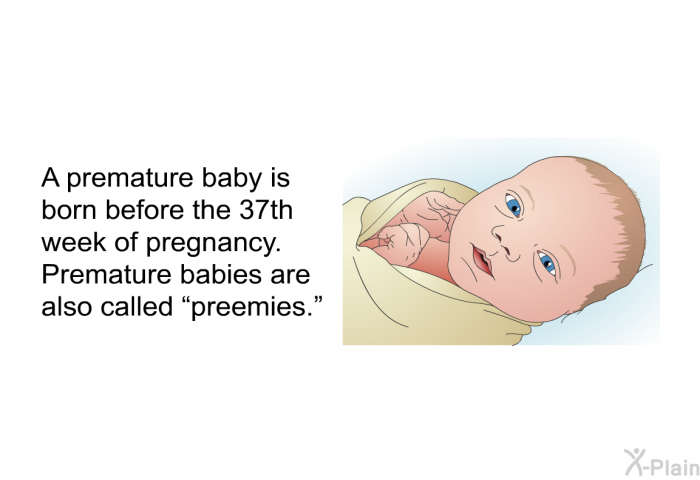 A premature baby is born before the 37th week of pregnancy. Premature babies are also called “preemies.”

X-Plain